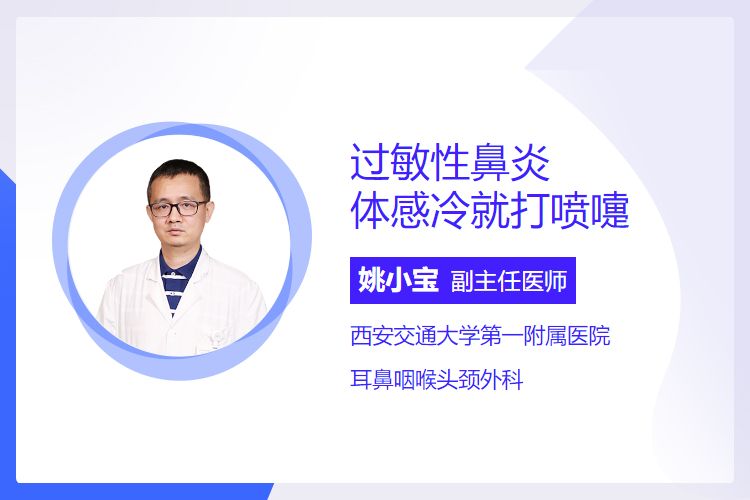 过敏性鼻炎
体感冷就打喷嚏

姚小宝 副主任医师

西安交通大学第一附属医院

耳鼻咽喉头颈外科